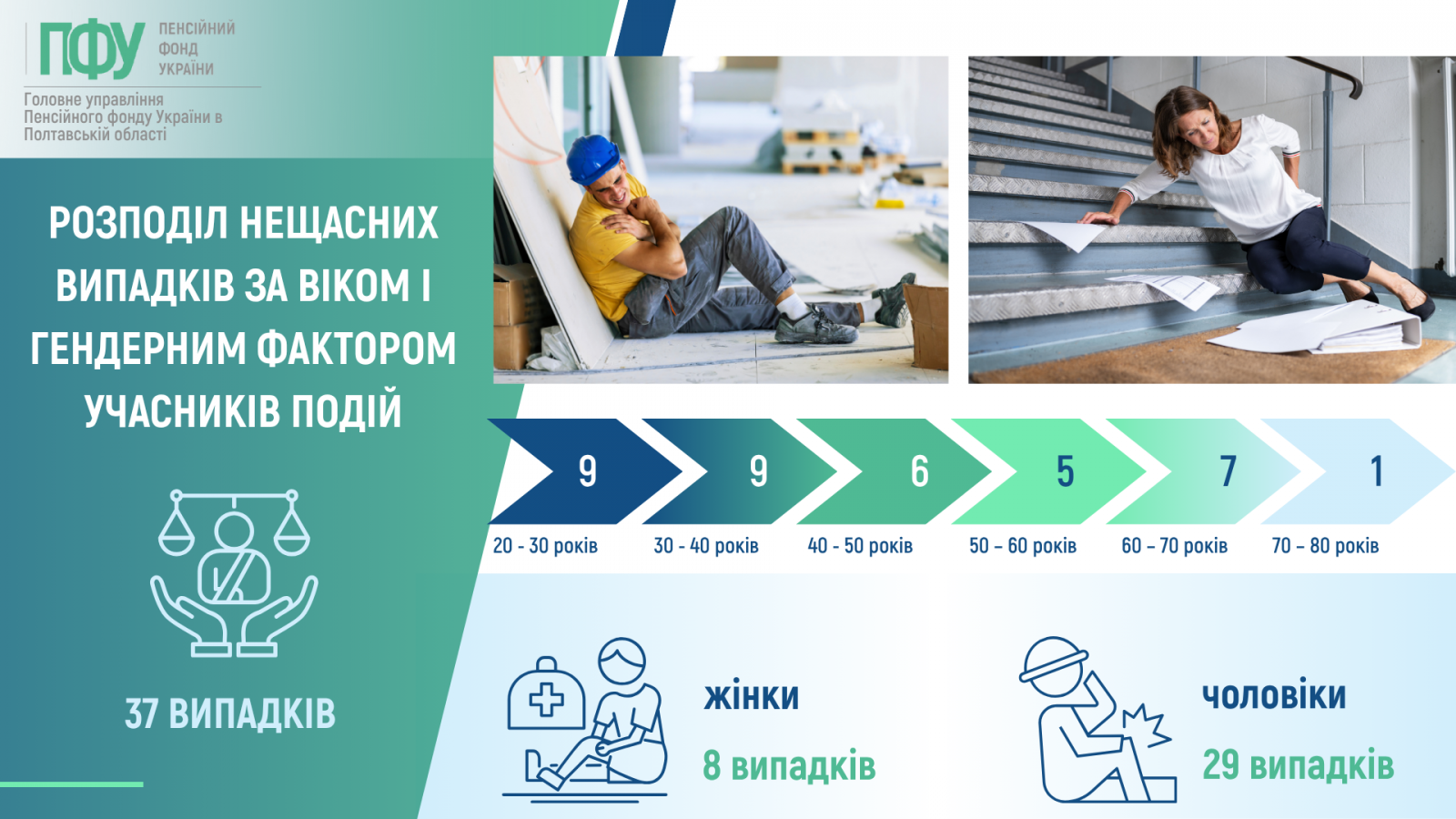 ПФУ ПЕНСІЙНИЙ ФОНД УКРАЇНИ

Головне управління Пенсійного фонду України в Полтавській області

РОЗПОДІЛ НЕЩАСНИХ ВИПАДКІВ ЗА ВІКОМ І ГЕНДЕРНИМ ФАКТОРОМ УЧАСНИКІВ ПОДІЙ

37 ВИПАДКІВ

9
20 - 30 років

9
30 - 40 років

6
40 - 50 років

5
50 – 60 років

7
60 – 70 років

1
70 – 80 років

жінки
8 випадків

чоловіки
29 випадків